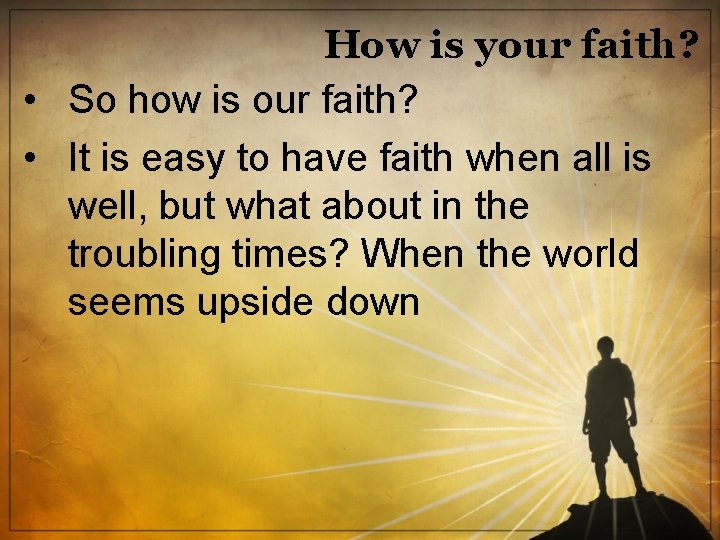 How is your faith?

• So how is our faith?

• It is easy to have faith when all is well, but what about in the troubling times? When the world seems upside down